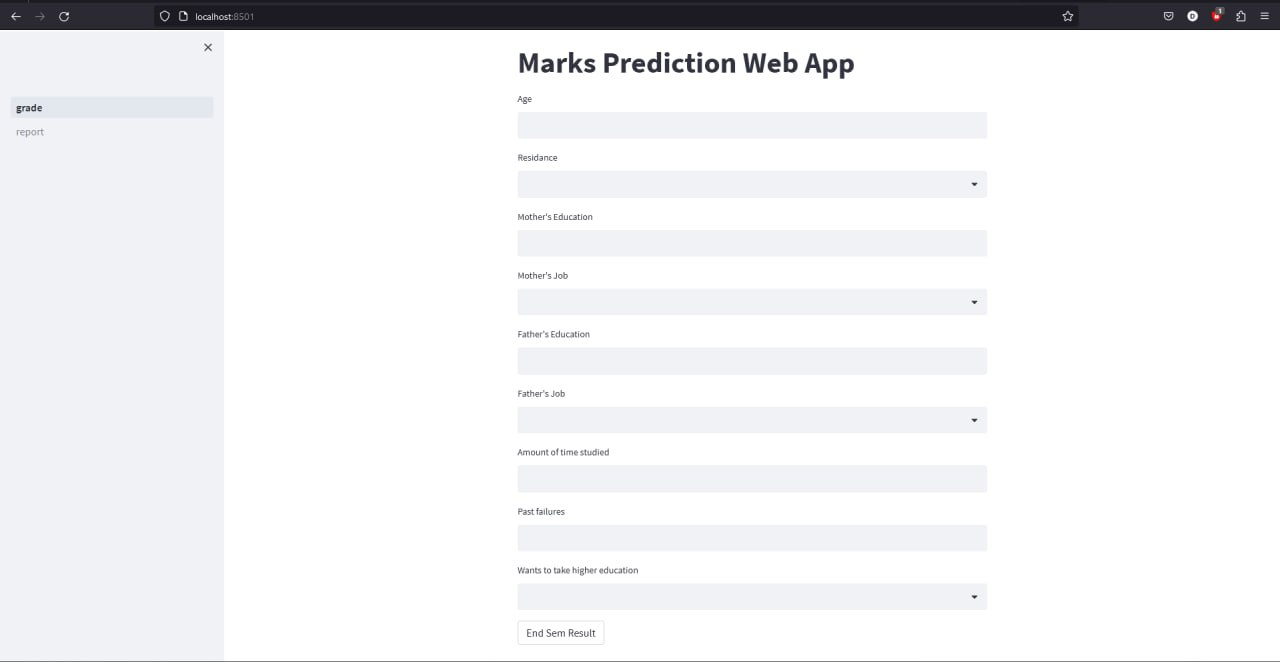 localhost:8501

grade
report

Marks Prediction Web App

Age

Residance

Mother's Education

Mother's Job

Father's Education

Father's Job

Amount of time studied

Past failures

Wants to take higher education

End Sem Result